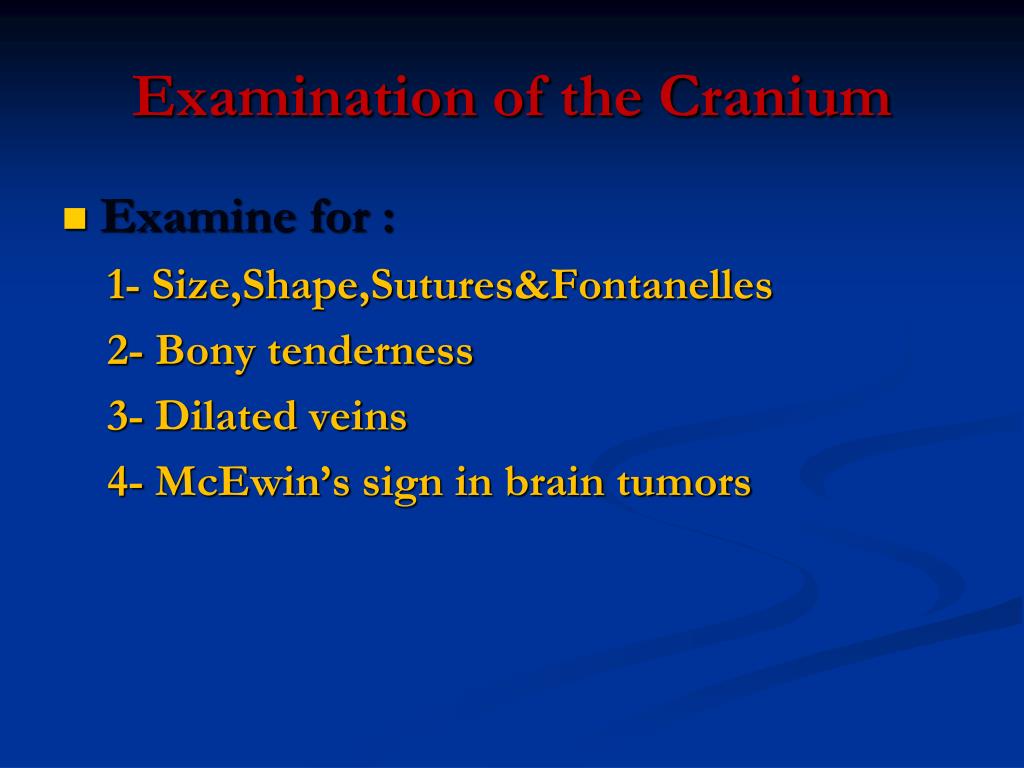 Examination of the Cranium

Examine for :

1- Size,Shape,Sutures&Fontanelles

2- Bony tenderness

3- Dilated veins

4- McEwin's sign in brain tumors